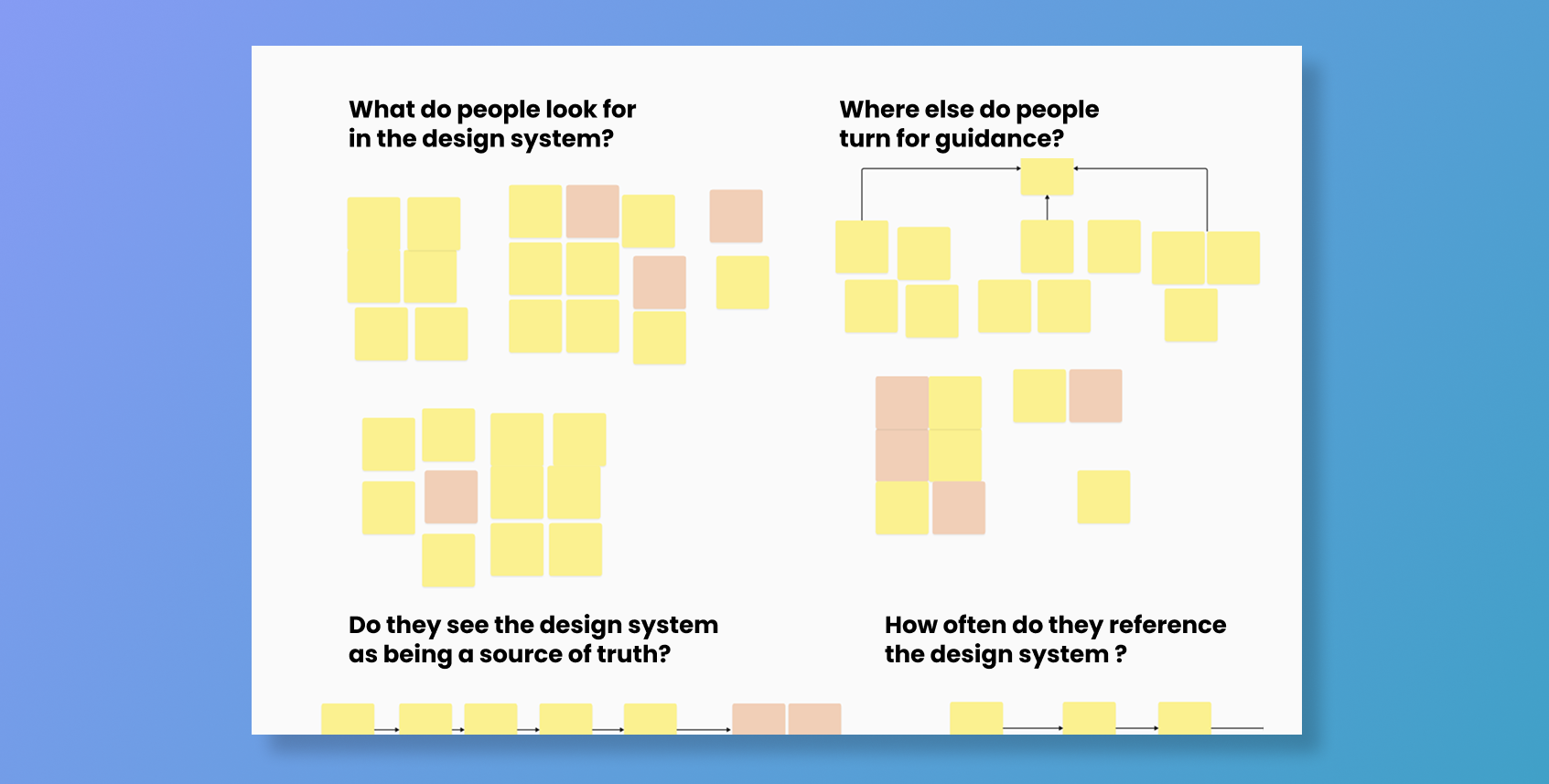 What do people look for in the design system?

Where else do people turn for guidance?

Do they see the design system as being a source of truth?

How often do they reference the design system ?